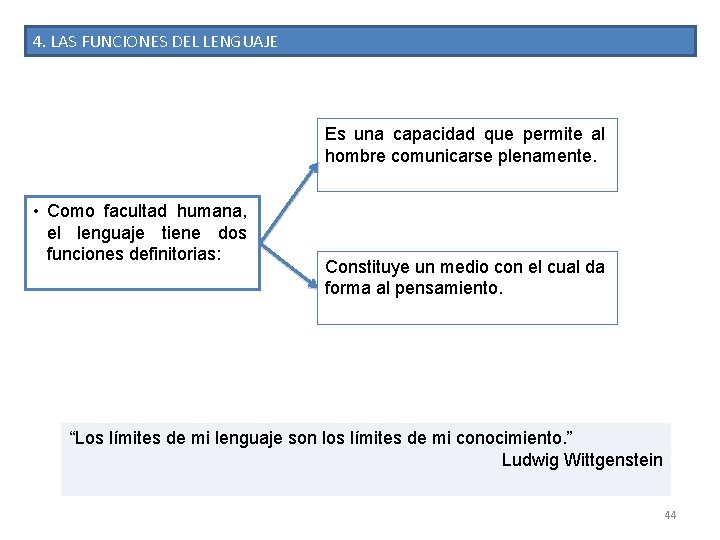 4. LAS FUNCIONES DEL LENGUAJE

• Como facultad humana, el lenguaje tiene dos funciones definitorias:

Es una capacidad que permite al hombre comunicarse plenamente.

Constituye un medio con el cual da forma al pensamiento.

“Los límites de mi lenguaje son los límites de mi conocimiento.”
Ludwig Wittgenstein

44